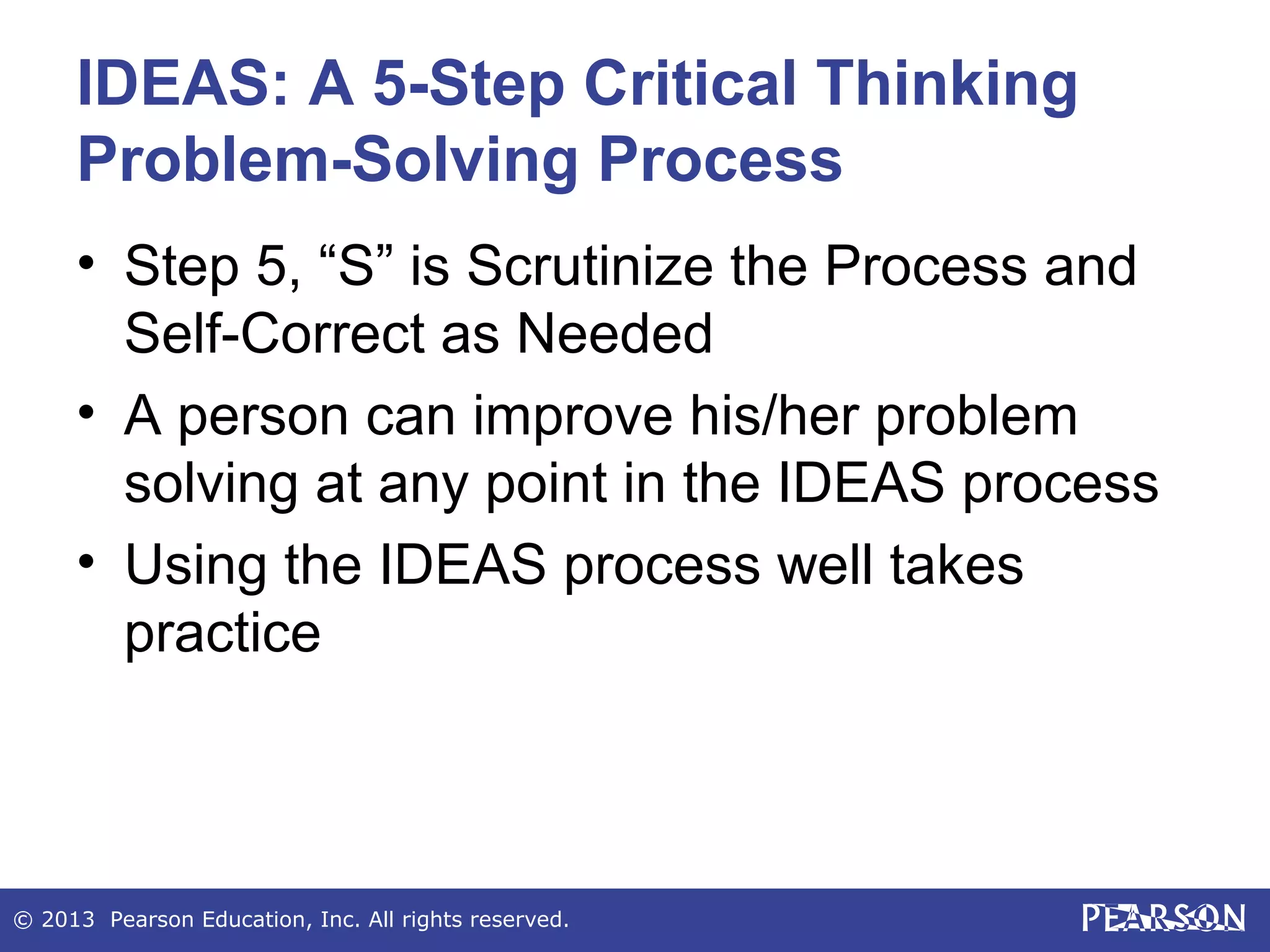 IDEAS: A 5-Step Critical Thinking Problem-Solving Process

• Step 5, “S” is Scrutinize the Process and Self-Correct as Needed
• A person can improve his/her problem solving at any point in the IDEAS process
• Using the IDEAS process well takes practice

© 2013 Pearson Education, Inc. All rights reserved.

PEARSON